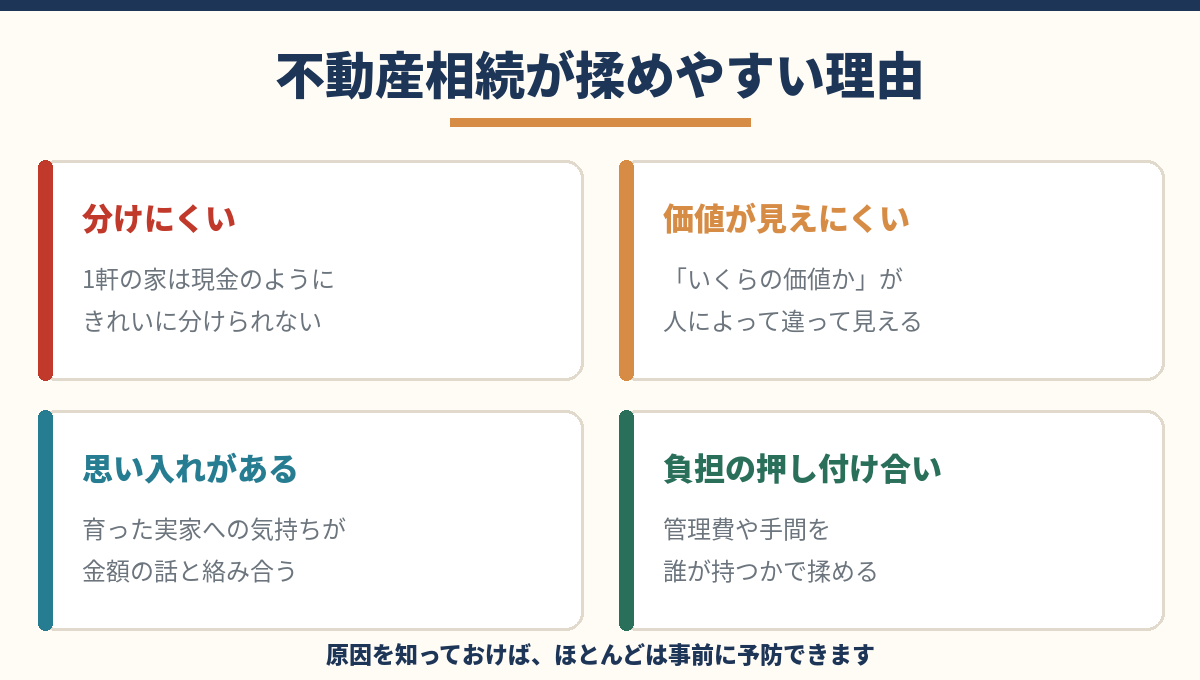 不動産相続が揉めやすい理由

分けにくい

1軒の家は現金のように
きれいに分けられない

価値が見えにくい

「いくらの価値か」が
人によって違って見える

思い入れがある

育った実家への気持ちが
金額の話と絡み合う

負担の押し付け合い

管理費や手間を
誰が持つかで揉める

原因を知っておけば、ほとんどは事前に予防できます